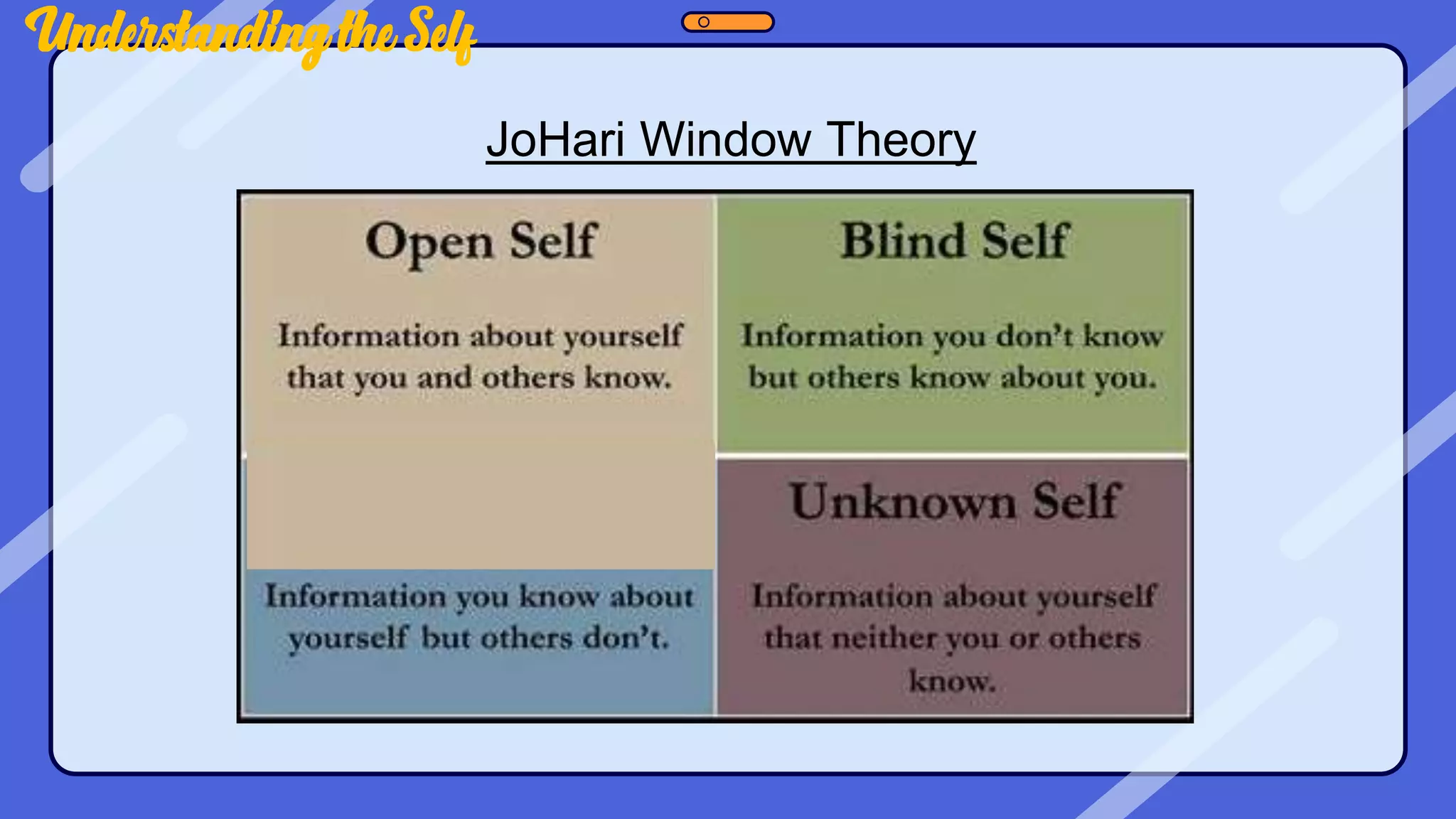 Understanding the Self

JoHari Window Theory

Open Self

Information about yourself that you and others know.

Blind Self

Information you don't know but others know about you.

Information you know about yourself but others don't.

Unknown Self

Information about yourself that neither you or others know.